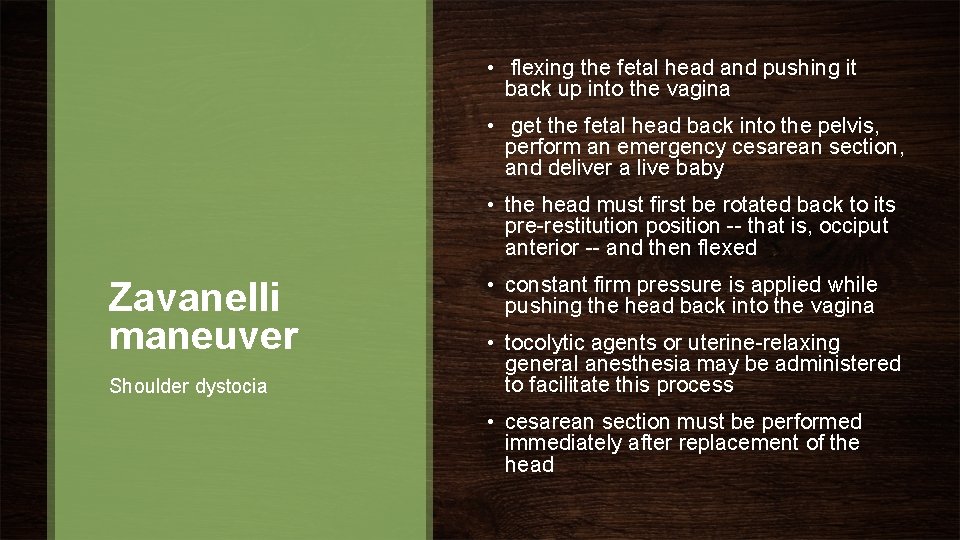 Zavanelli maneuver

Shoulder dystocia

• flexing the fetal head and pushing it back up into the vagina

• get the fetal head back into the pelvis, perform an emergency cesarean section, and deliver a live baby

• the head must first be rotated back to its pre-restitution position -- that is, occiput anterior -- and then flexed

• constant firm pressure is applied while pushing the head back into the vagina

• tocolytic agents or uterine-relaxing general anesthesia may be administered to facilitate this process

• cesarean section must be performed immediately after replacement of the head